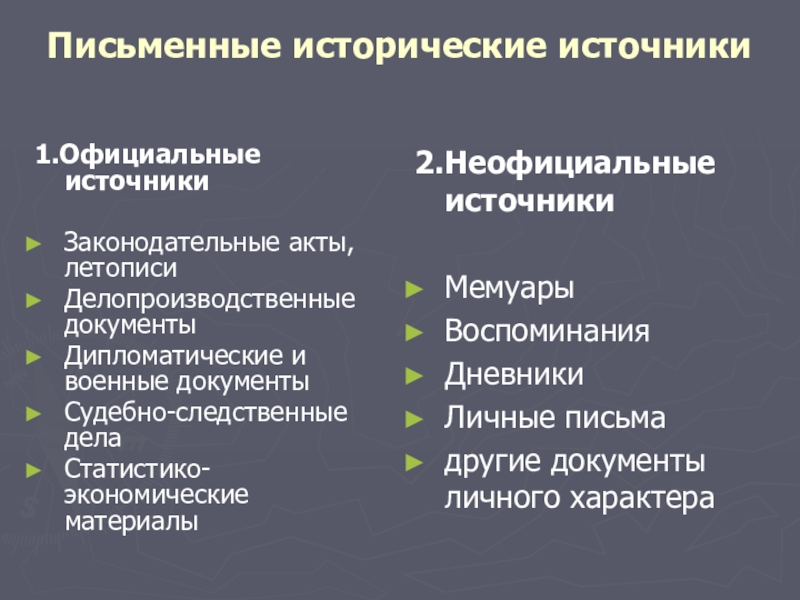 Письменные исторические источники

1.Официальные источники

► Законодательные акты, летописи
► Делопроизводственные документы
► Дипломатические и военные документы
► Судебно-следственные дела
► Статистико-экономические материалы

2.Неофициальные источники

► Мемуары
► Воспоминания
► Дневники
► Личные письма
► другие документы личного характера